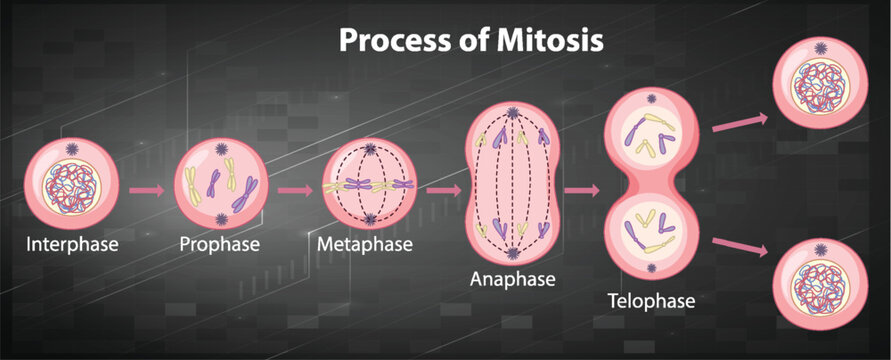 Process of Mitosis

Interphase

Prophase

Metaphase

Anaphase

Telophase